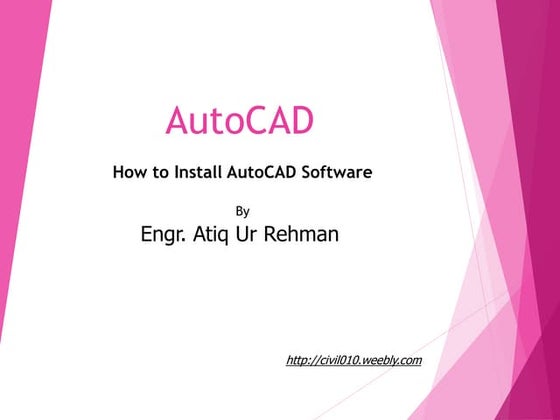 AutoCAD

How to Install AutoCAD Software

By

Engr. Atiq Ur Rehman

http://civil010.weebly.com